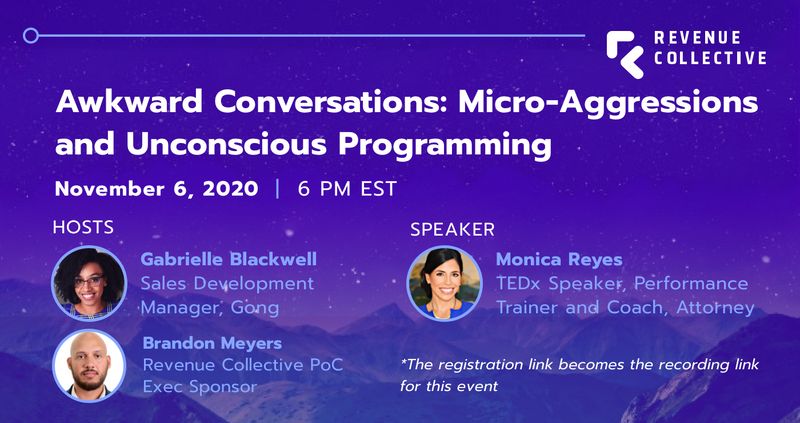 REVENUE COLLECTIVE

Awkward Conversations: Micro-Aggressions and Unconscious Programming

November 6, 2020 | 6 PM EST

HOSTS

Gabrielle Blackwell
Sales Development Manager, Gong

Brandon Meyers
Revenue Collective PoC Exec Sponsor

SPEAKER

Monica Reyes
TEDx Speaker, Performance Trainer and Coach, Attorney

*The registration link becomes the recording link for this event